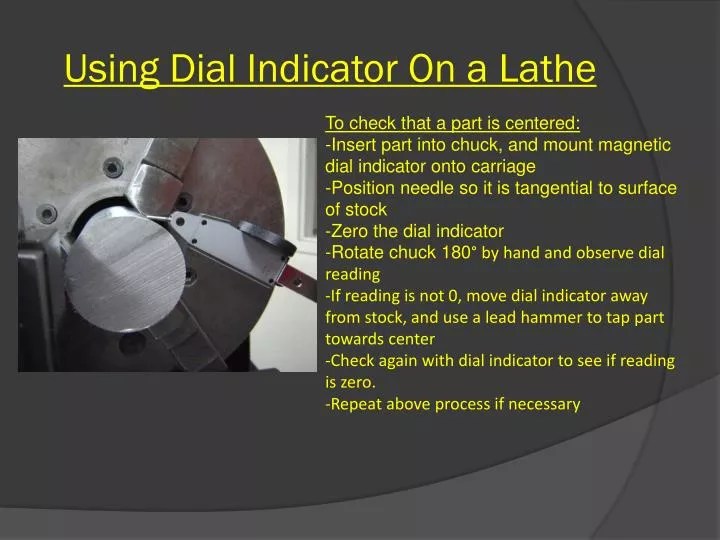 Using Dial Indicator On a Lathe

To check that a part is centered:
-Insert part into chuck, and mount magnetic dial indicator onto carriage
-Position needle so it is tangential to surface of stock
-Zero the dial indicator
-Rotate chuck 180° by hand and observe dial reading
-If reading is not 0, move dial indicator away from stock, and use a lead hammer to tap part towards center
-Check again with dial indicator to see if reading is zero.
-Repeat above process if necessary